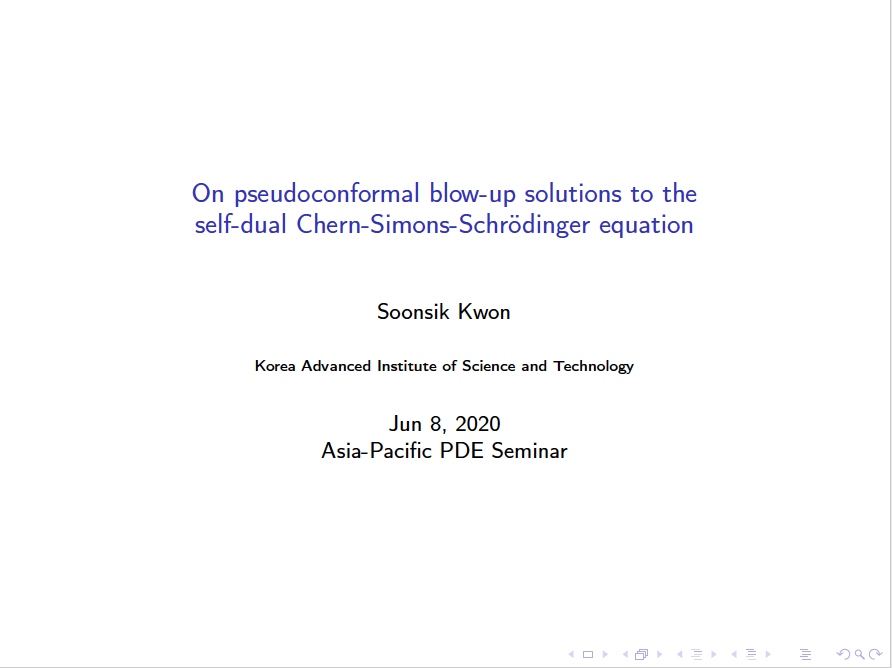 On pseudoconformal blow-up solutions to the self-dual Chern-Simons-Schrödinger equation

Soonsik Kwon

Korea Advanced Institute of Science and Technology

Jun 8, 2020
Asia-Pacific PDE Seminar